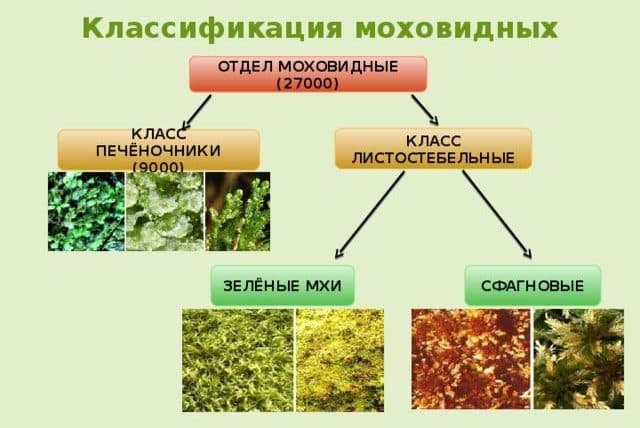 Классификация моховидных

ОТДЕЛ МОХОВИДНЫЕ (27000)

КЛАСС ПЕЧЁНОЧНИКИ (9000)

КЛАСС ЛИСТОСТЕБЕЛЬНЫЕ

ЗЕЛЁНЫЕ МХИ

СФАГНОВЫЕ